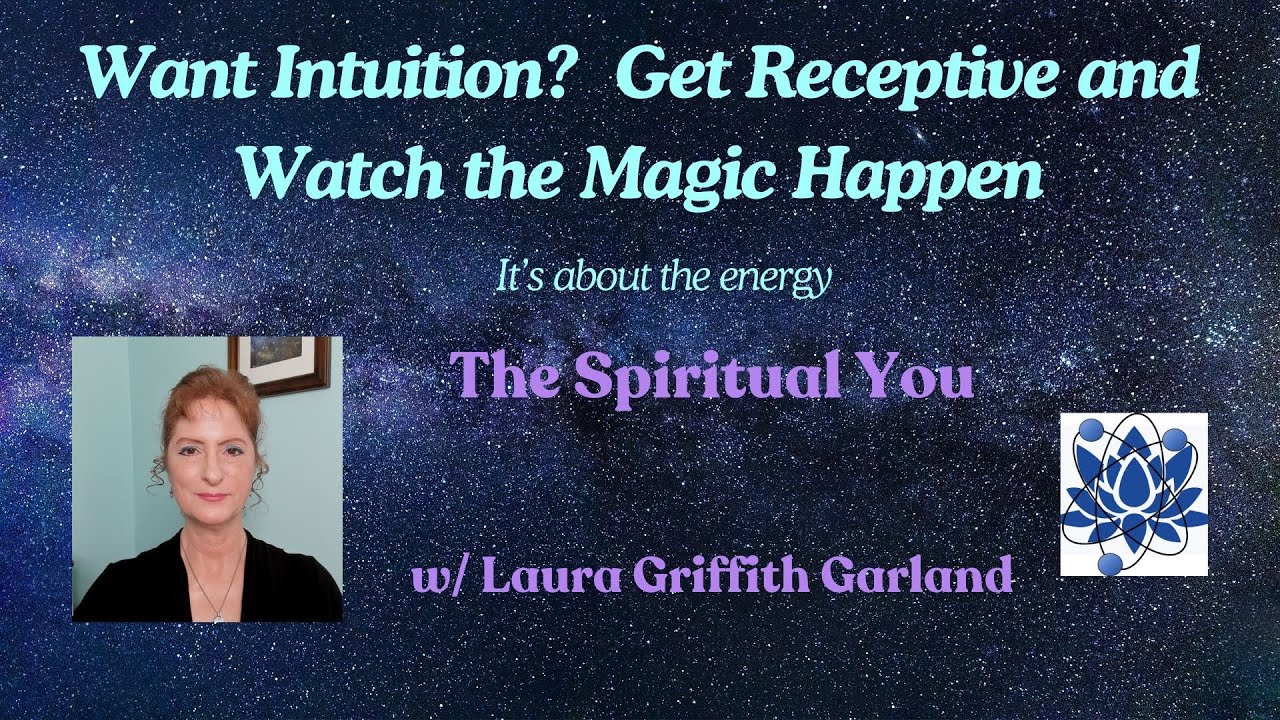 Want Intuition?  Get Receptive and Watch the Magic Happen

It's about the energy

The Spiritual You

w/ Laura Griffith Garland